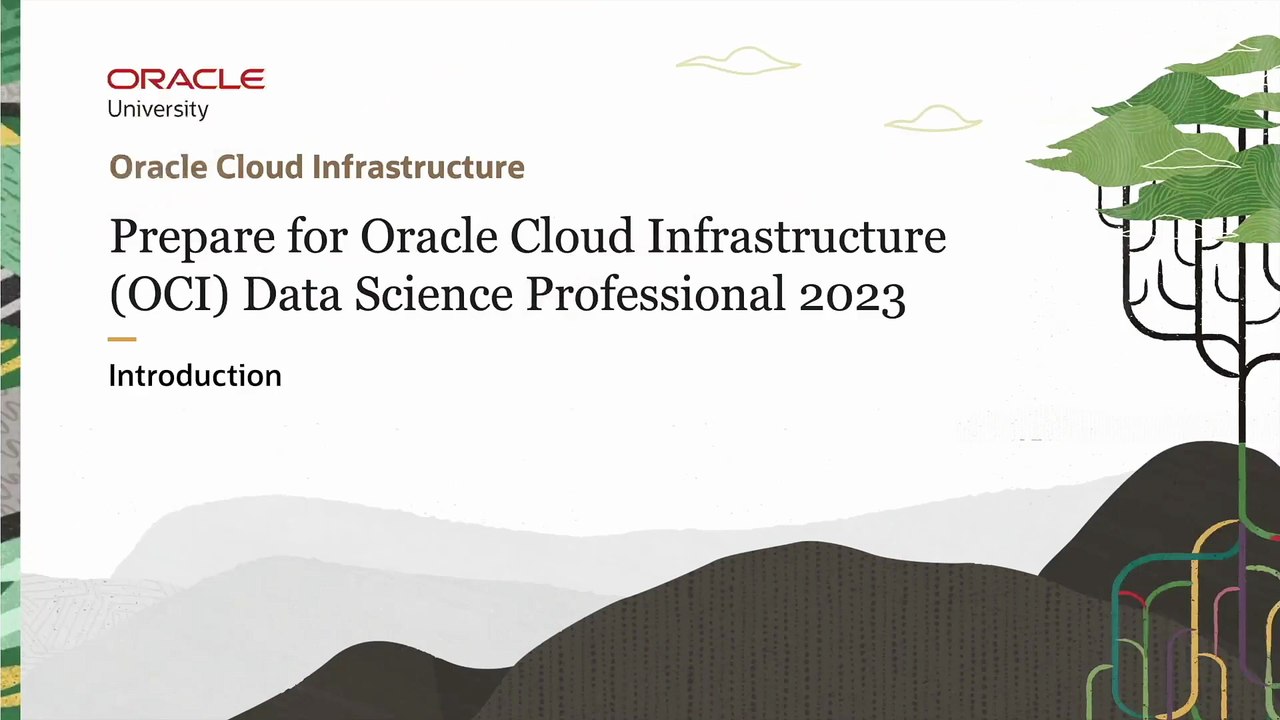 ORACLE
University

Oracle Cloud Infrastructure

Prepare for Oracle Cloud Infrastructure (OCI) Data Science Professional 2023

Introduction